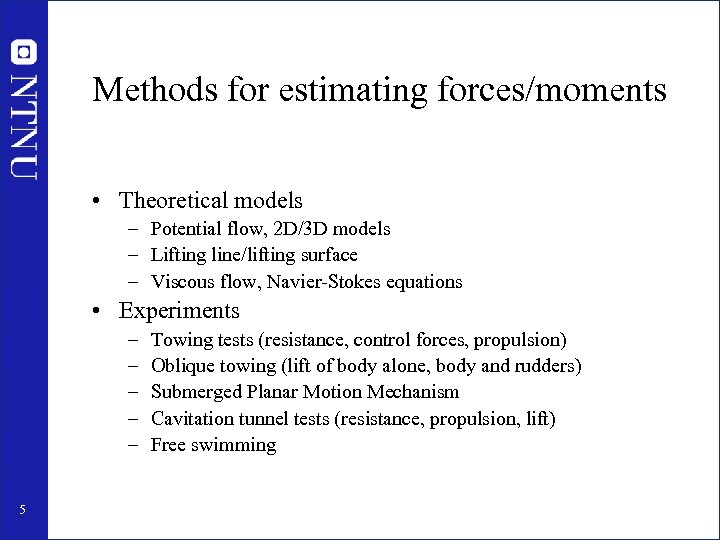 NTNU

Methods for estimating forces/moments

• Theoretical models
– Potential flow, 2D/3D models
– Lifting line/lifting surface
– Viscous flow, Navier-Stokes equations
• Experiments
– Towing tests (resistance, control forces, propulsion)
– Oblique towing (lift of body alone, body and rudders)
– Submerged Planar Motion Mechanism
– Cavitation tunnel tests (resistance, propulsion, lift)
– Free swimming

5